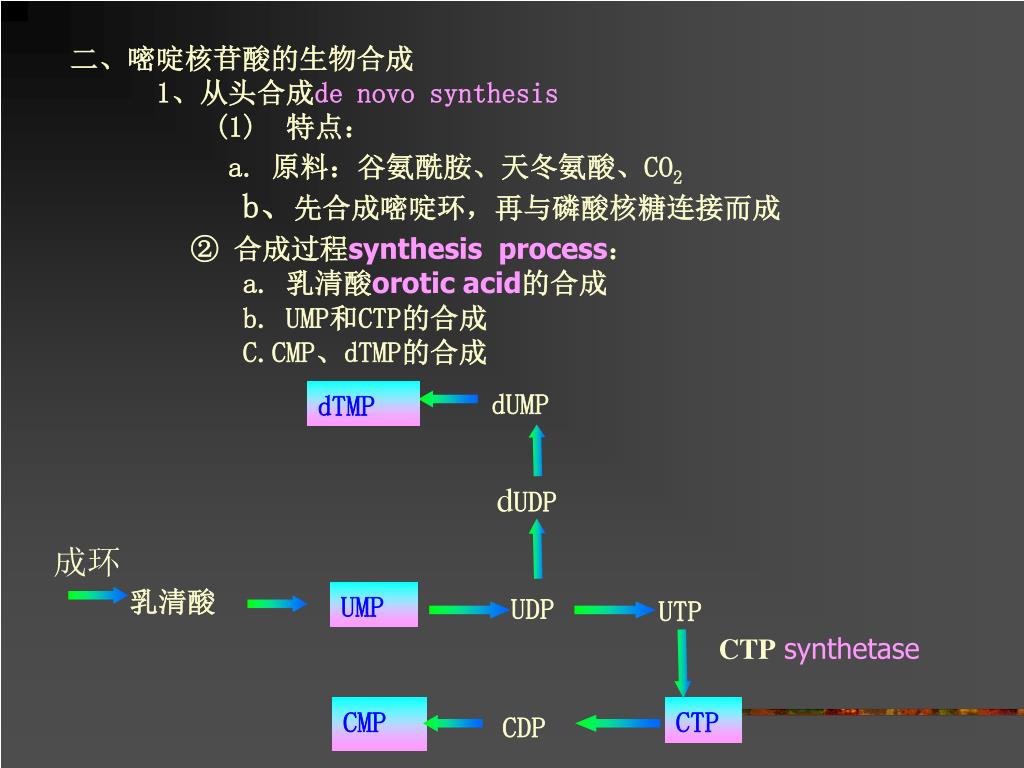 二、嘧啶核苷酸的生物合成

1、从头合成de novo synthesis

(1) 特点：

a. 原料：谷氨酰胺、天冬氨酸、$CO_2$

b、先合成嘧啶环，再与磷酸核糖连接而成

② 合成过程synthesis process：

a. 乳清酸orotic acid的合成

b. UMP和CTP的合成

C.CMP、dTMP的合成

dTMP

dUMP

dUDP

成环

乳清酸

UMP

UDP

UTP

CTP synthetase

CMP

CDP

CTP